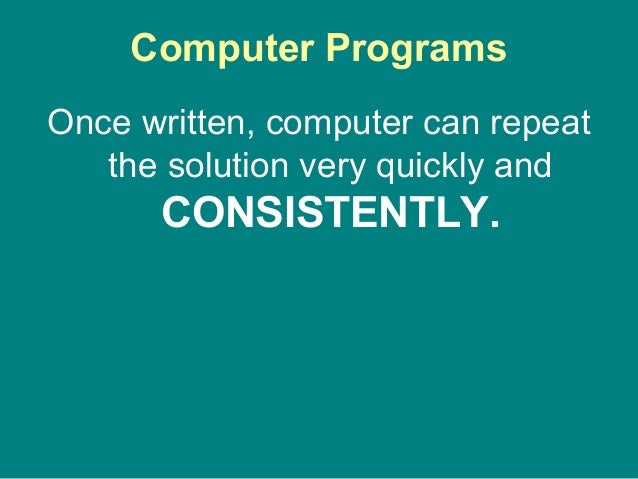 Computer Programs

Once written, computer can repeat the solution very quickly and CONSISTENTLY.